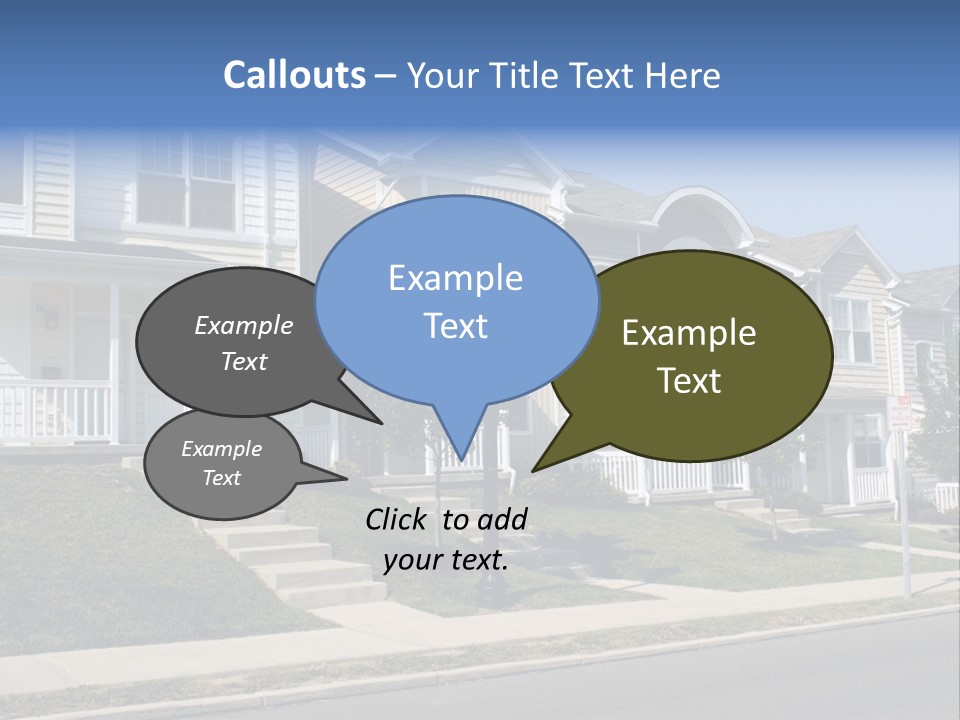 Callouts – Your Title Text Here

Example Text

Example Text

Example Text

Example Text

Click to add your text.